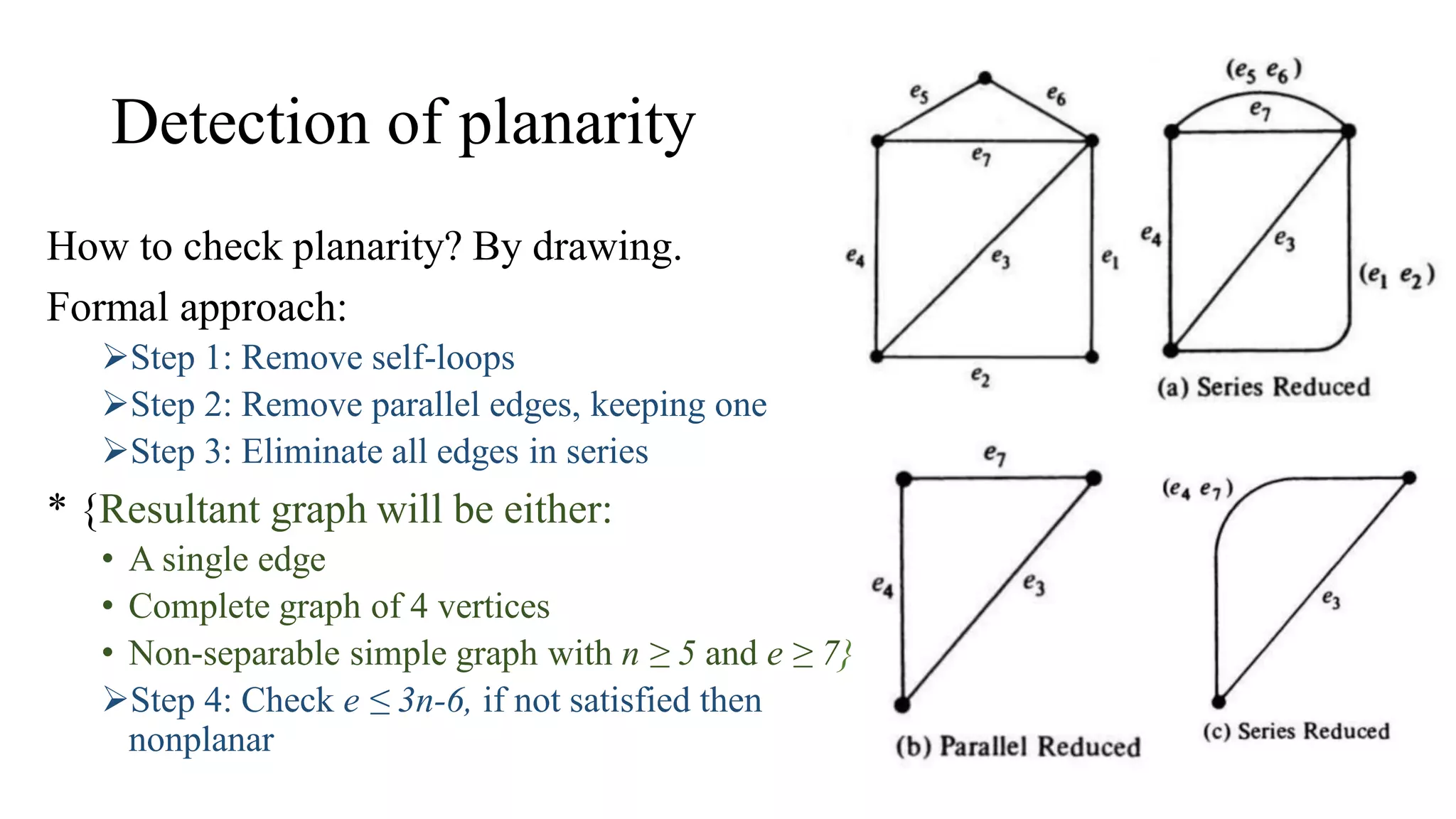 Detection of planarity

How to check planarity? By drawing.

Formal approach:

➢Step 1: Remove self-loops

➢Step 2: Remove parallel edges, keeping one

➢Step 3: Eliminate all edges in series

* {Resultant graph will be either:

• A single edge

• Complete graph of 4 vertices

• Non-separable simple graph with $n \geq 5$ and $e \geq 7$}

➢Step 4: Check $e \leq 3n-6$, if not satisfied then nonplanar

$e_5$ $e_6$ $e_7$ $e_4$ $e_3$ $e_1$ $e_2$

$(e_5\ e_6)$ $e_7$ $e_4$ $e_3$ $(e_1\ e_2)$

(a) Series Reduced

$e_7$ $e_4$ $e_3$

(b) Parallel Reduced

$(e_4\ e_7)$ $e_3$

(c) Series Reduced